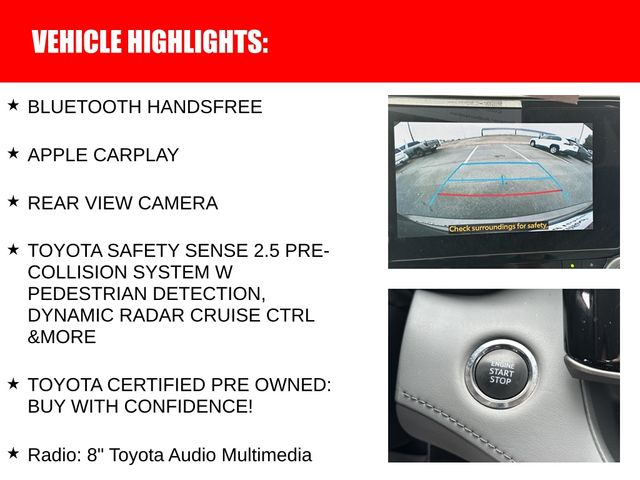 VEHICLE HIGHLIGHTS:

★ BLUETOOTH HANDSFREE

★ APPLE CARPLAY

★ REAR VIEW CAMERA

★ TOYOTA SAFETY SENSE 2.5 PRE-COLLISION SYSTEM W PEDESTRIAN DETECTION, DYNAMIC RADAR CRUISE CTRL &MORE

★ TOYOTA CERTIFIED PRE OWNED: BUY WITH CONFIDENCE!

★ Radio: 8" Toyota Audio Multimedia

Check surroundings for safety

ENGINE START STOP